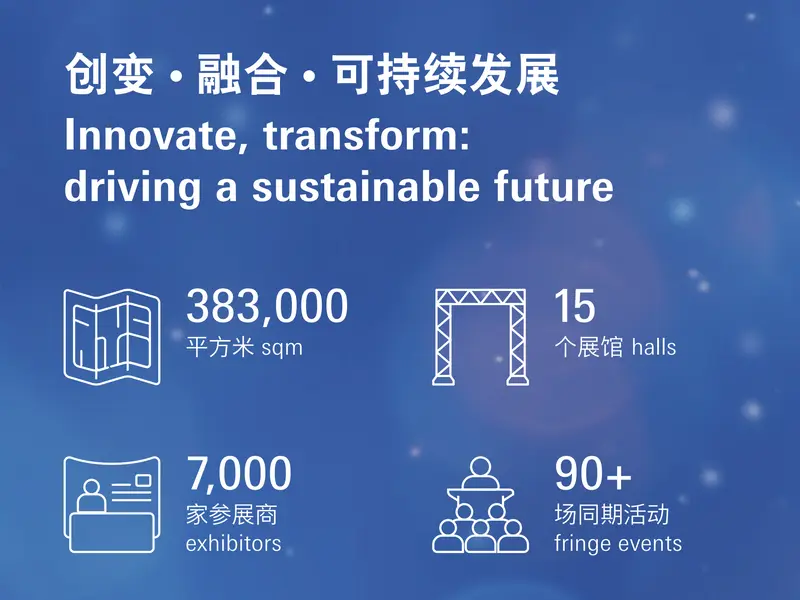 创变 · 融合 · 可持续发展

Innovate, transform: driving a sustainable future

383,000
平方米 sqm

15
个展馆 halls

7,000
家参展商
exhibitors

90+
场同期活动
fringe events